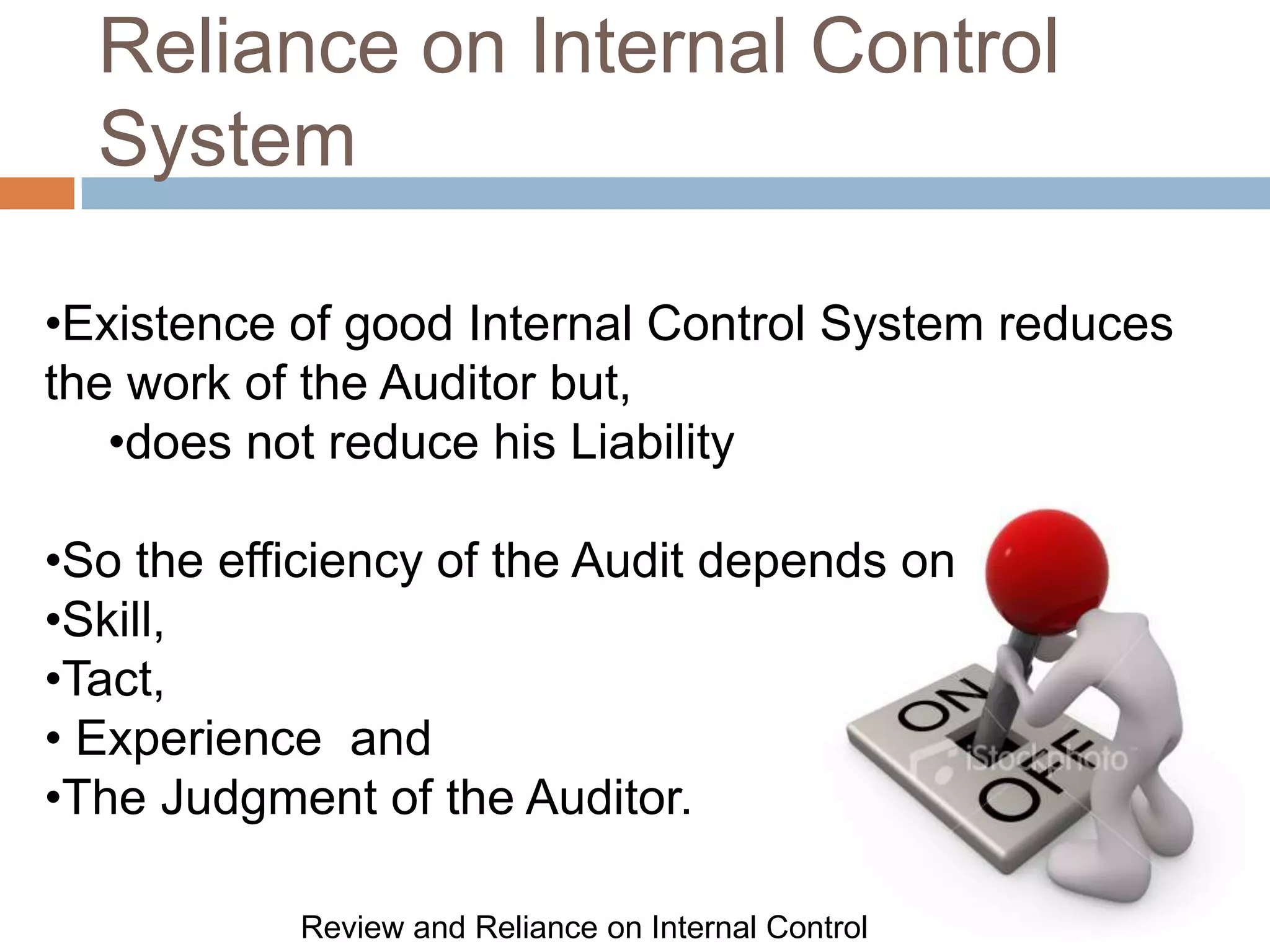 Reliance on Internal Control System

•Existence of good Internal Control System reduces the work of the Auditor but,

•does not reduce his Liability

•So the efficiency of the Audit depends on
•Skill,
•Tact,
• Experience and
•The Judgment of the Auditor.

ON
OFF
iStockphoto

Review and Reliance on Internal Control